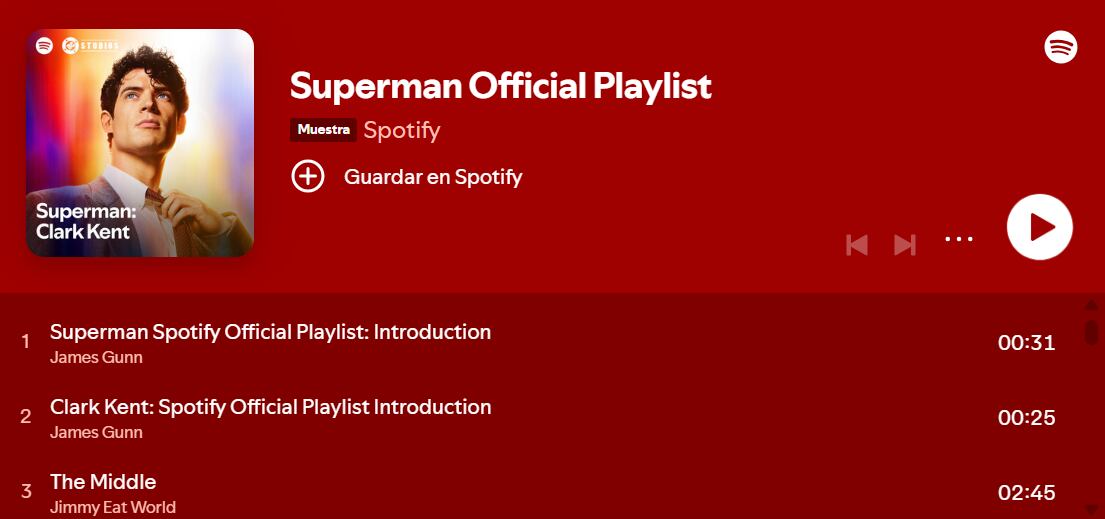 STUDIOS

Superman: Clark Kent

Superman Official Playlist

Muestra Spotify

Guardar en Spotify

1 Superman Spotify Official Playlist: Introduction
James Gunn
00:31

2 Clark Kent: Spotify Official Playlist Introduction
James Gunn
00:25

3 The Middle
Jimmy Eat World
02:45